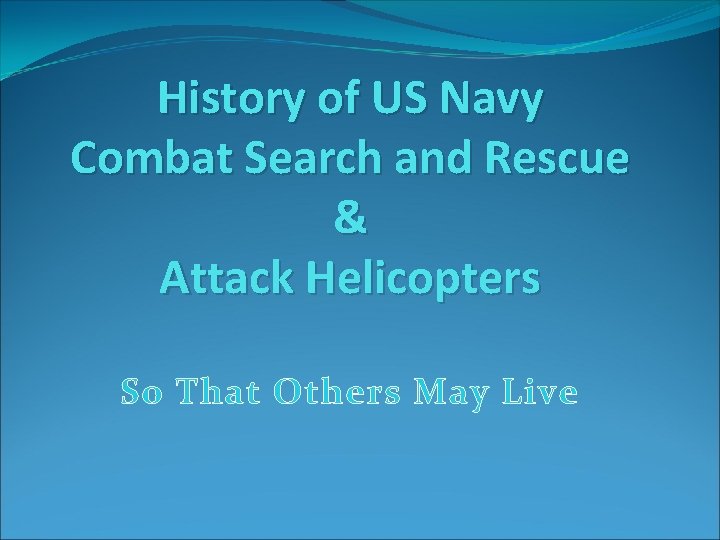 History of US Navy
Combat Search and Rescue
&
Attack Helicopters

So That Others May Live